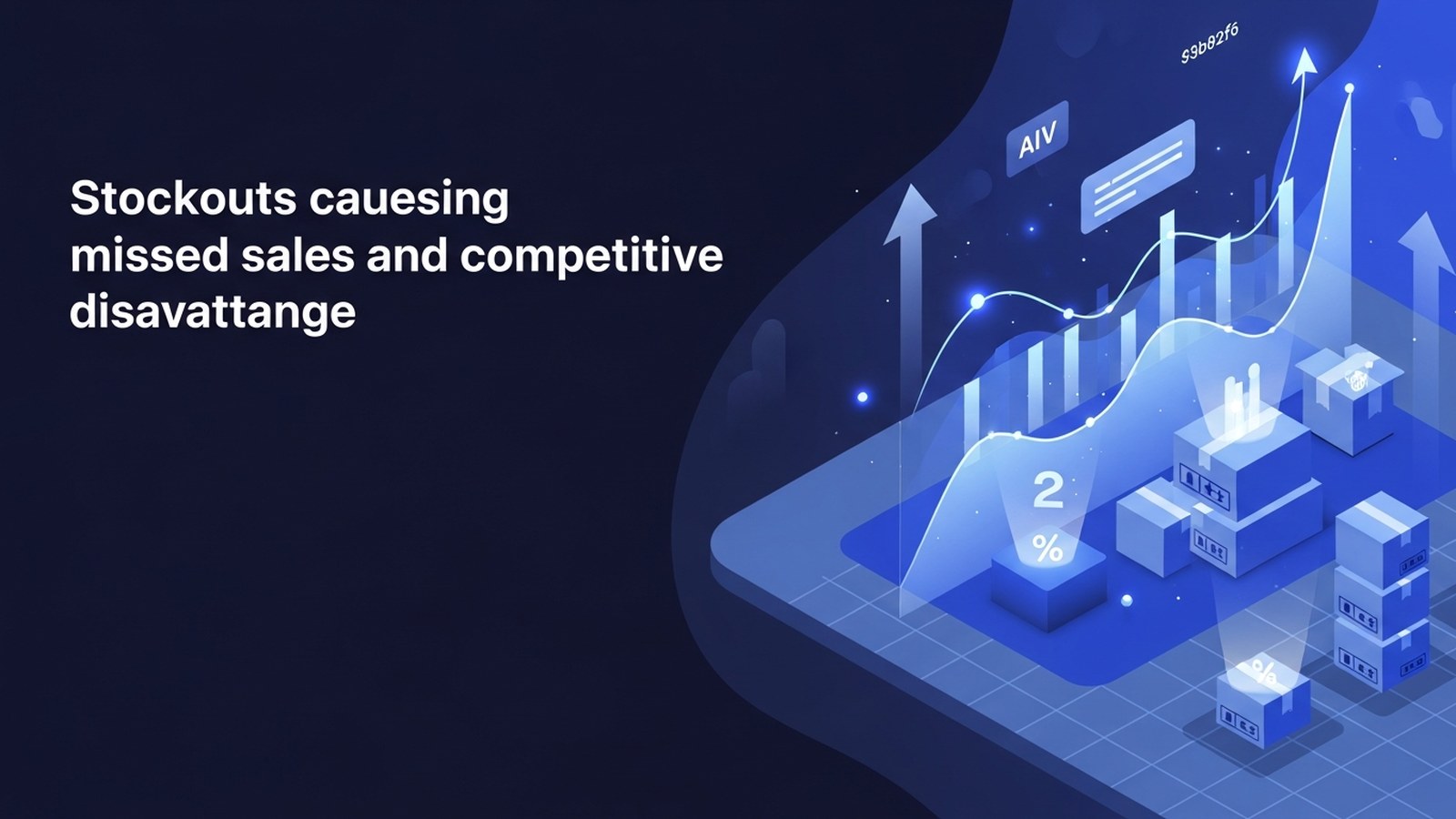 Stockouts cauesing missed sales and competitive disavattange

S9b82f6

AIV

2

%

%